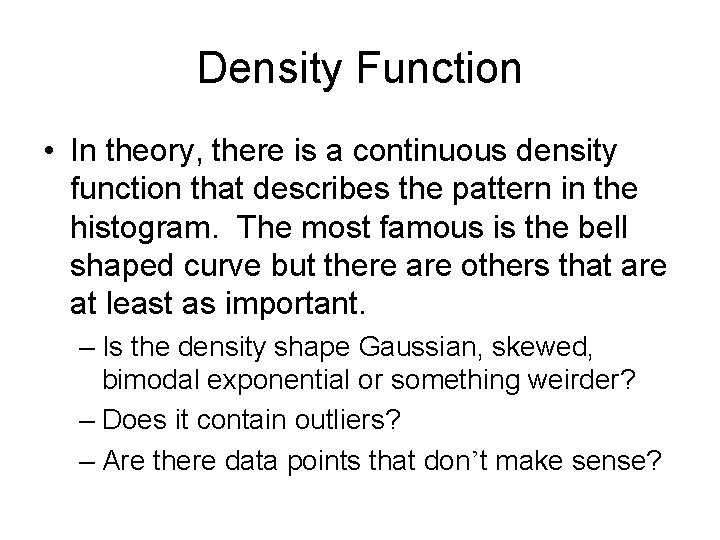 Density Function

• In theory, there is a continuous density function that describes the pattern in the histogram. The most famous is the bell shaped curve but there are others that are at least as important.

– Is the density shape Gaussian, skewed, bimodal exponential or something weirder?

– Does it contain outliers?

– Are there data points that don’t make sense?